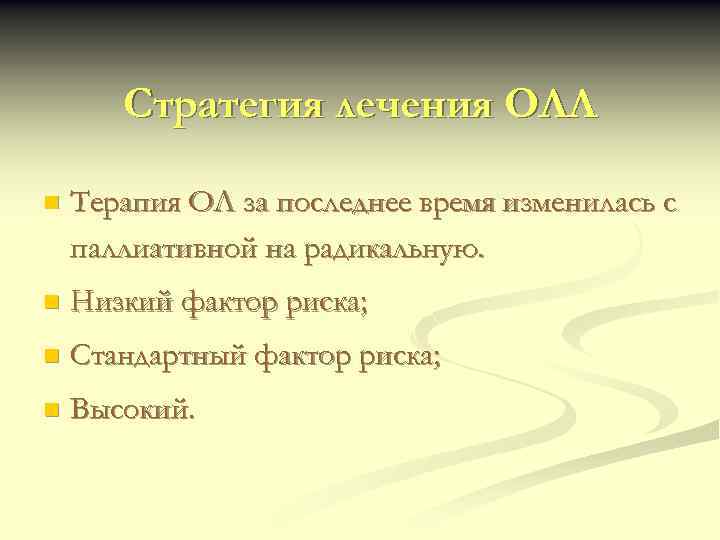 Стратегия лечения ОЛЛ

Терапия ОЛ за последнее время изменилась с паллиативной на радикальную.

Низкий фактор риска;

Стандартный фактор риска;

Высокий.